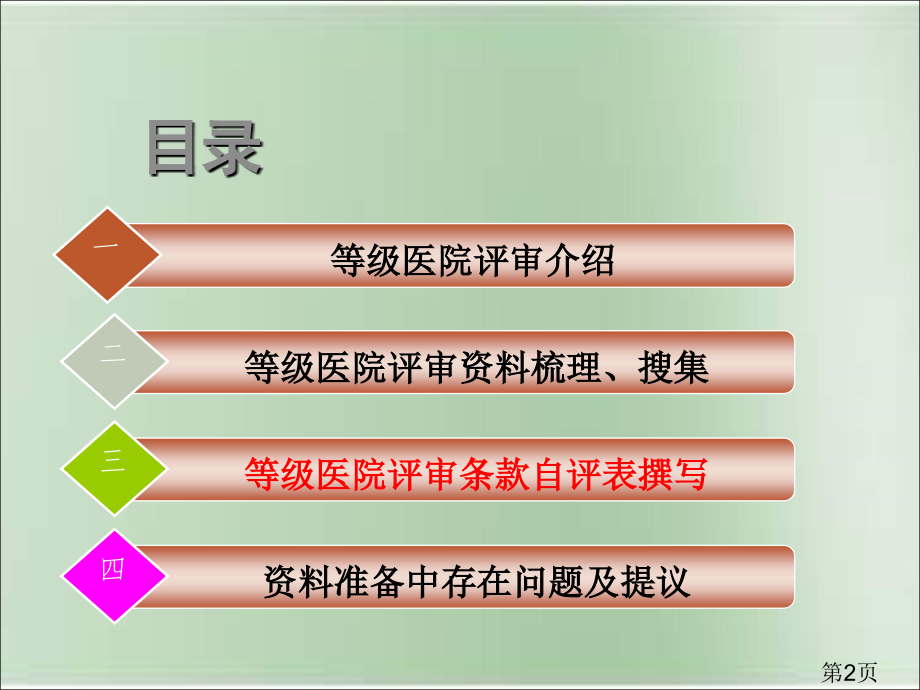 目录

一

等级医院评审介绍

二

等级医院评审资料梳理、搜集

三

等级医院评审条款自评表撰写

四

资料准备中存在问题及提议

第2页